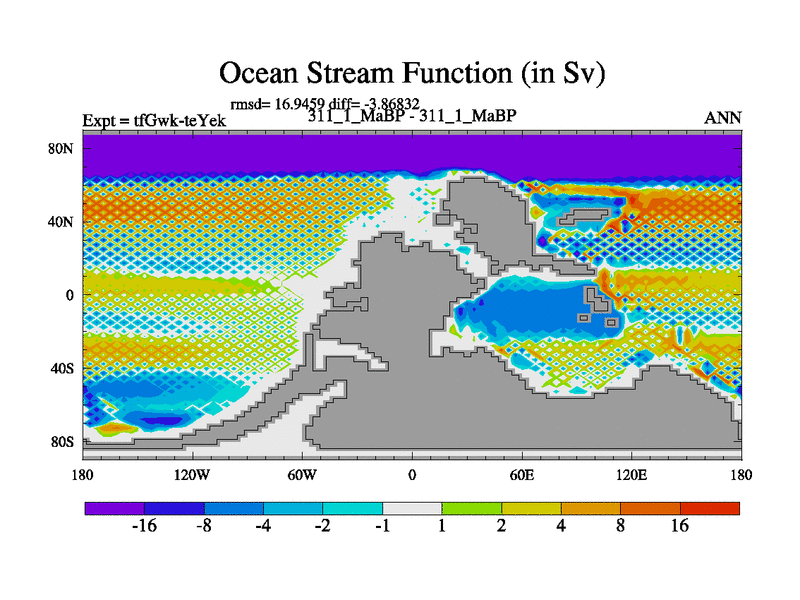 Ocean Stream Function (in Sv)

rmsd= 16.9459 diff= -3.86832

Expt = tfGwk-teYek

311_1_MaBP - 311_1_MaBP

ANN

80N
40N
0
40S
80S

180 120W 60W 0 60E 120E 180

-16 -8 -4 -2 -1 1 2 4 8 16